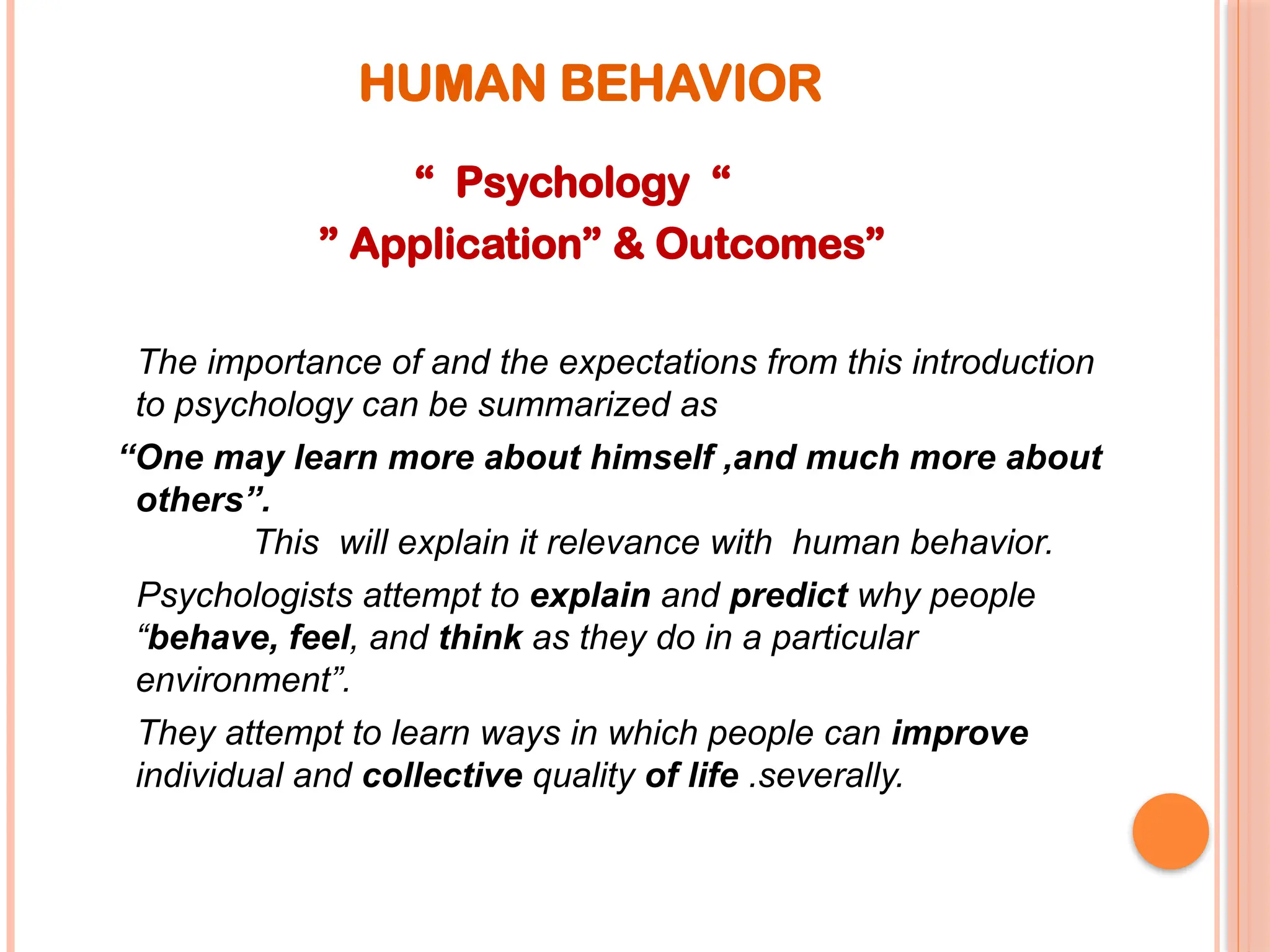 HUMAN BEHAVIOR

“ Psychology “

” Application” & Outcomes”

The importance of and the expectations from this introduction to psychology can be summarized as

“One may learn more about himself ,and much more about others”.

This will explain it relevance with human behavior.

Psychologists attempt to explain and predict why people “behave, feel, and think as they do in a particular environment”.

They attempt to learn ways in which people can improve individual and collective quality of life .severally.